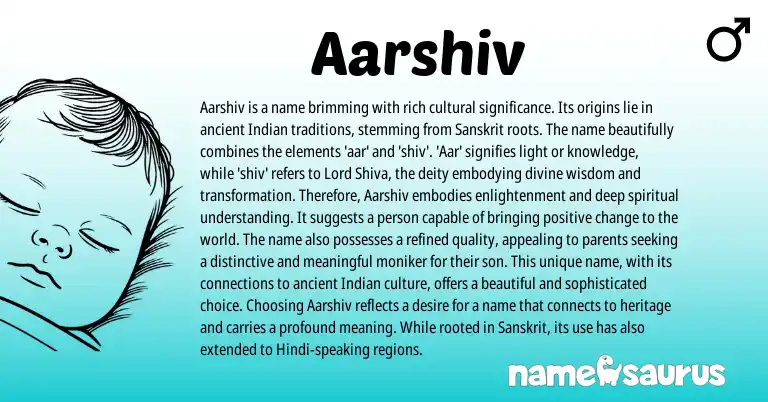 Aarshiv

♂

Aarshiv is a name brimming with rich cultural significance. Its origins lie in ancient Indian traditions, stemming from Sanskrit roots. The name beautifully combines the elements 'aar' and 'shiv'. 'Aar' signifies light or knowledge, while 'shiv' refers to Lord Shiva, the deity embodying divine wisdom and transformation. Therefore, Aarshiv embodies enlightenment and deep spiritual understanding. It suggests a person capable of bringing positive change to the world. The name also possesses a refined quality, appealing to parents seeking a distinctive and meaningful moniker for their son. This unique name, with its connections to ancient Indian culture, offers a beautiful and sophisticated choice. Choosing Aarshiv reflects a desire for a name that connects to heritage and carries a profound meaning. While rooted in Sanskrit, its use has also extended to Hindi-speaking regions.

namesaurus